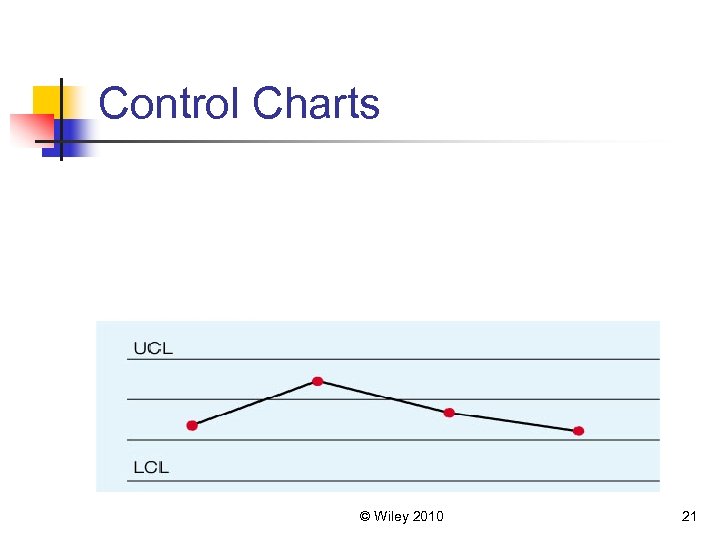 Control Charts

UCL

LCL

© Wiley 2010

21